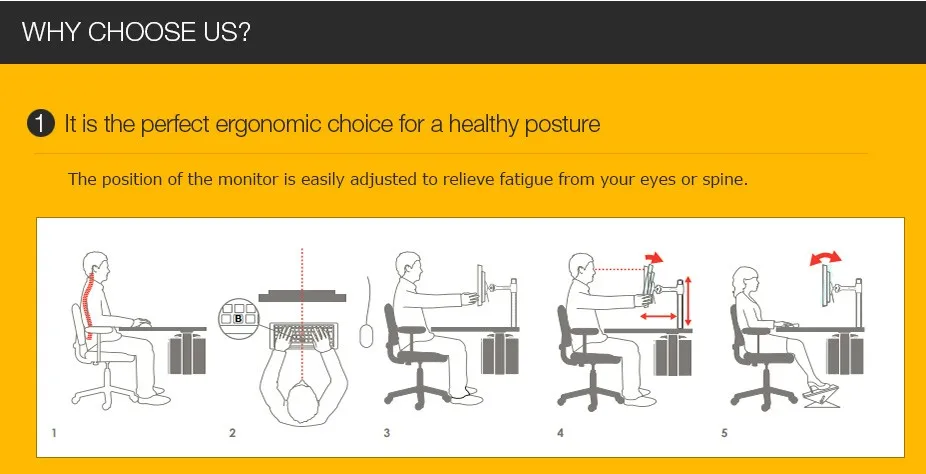 WHY CHOOSE US?

1 It is the perfect ergonomic choice for a healthy posture

The position of the monitor is easily adjusted to relieve fatigue from your eyes or spine.

B

1

2

3

4

5